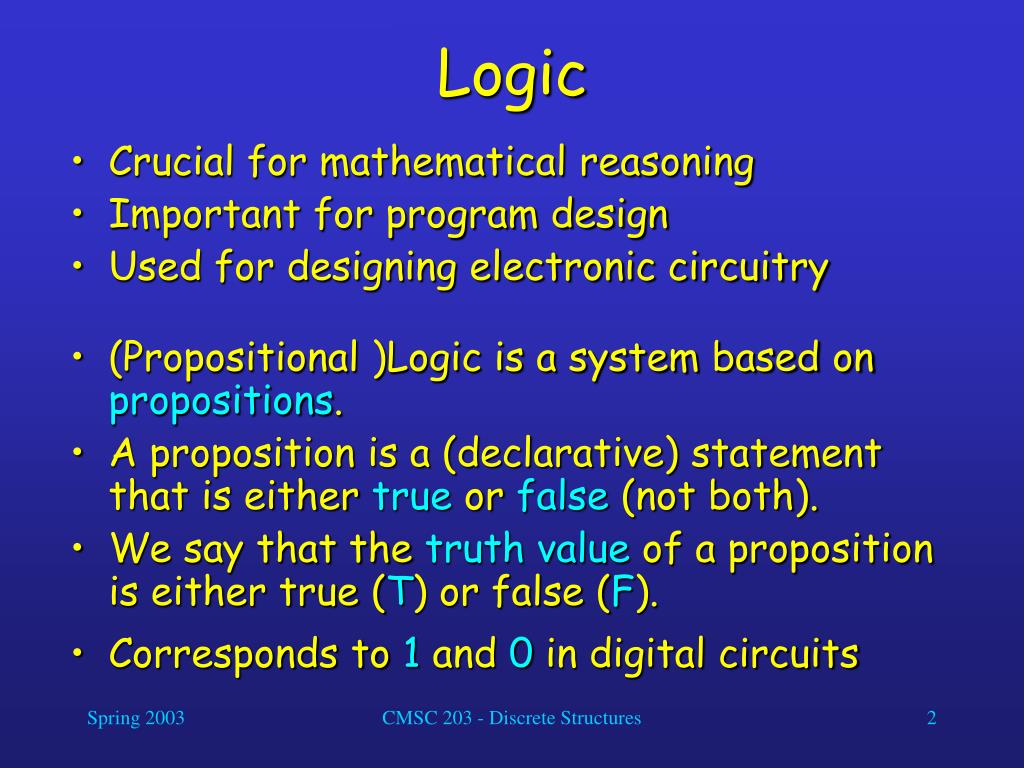 Logic

• Crucial for mathematical reasoning
• Important for program design
• Used for designing electronic circuitry

• (Propositional )Logic is a system based on propositions.
• A proposition is a (declarative) statement that is either true or false (not both).
• We say that the truth value of a proposition is either true (T) or false (F).
• Corresponds to 1 and 0 in digital circuits

Spring 2003 CMSC 203 - Discrete Structures 2